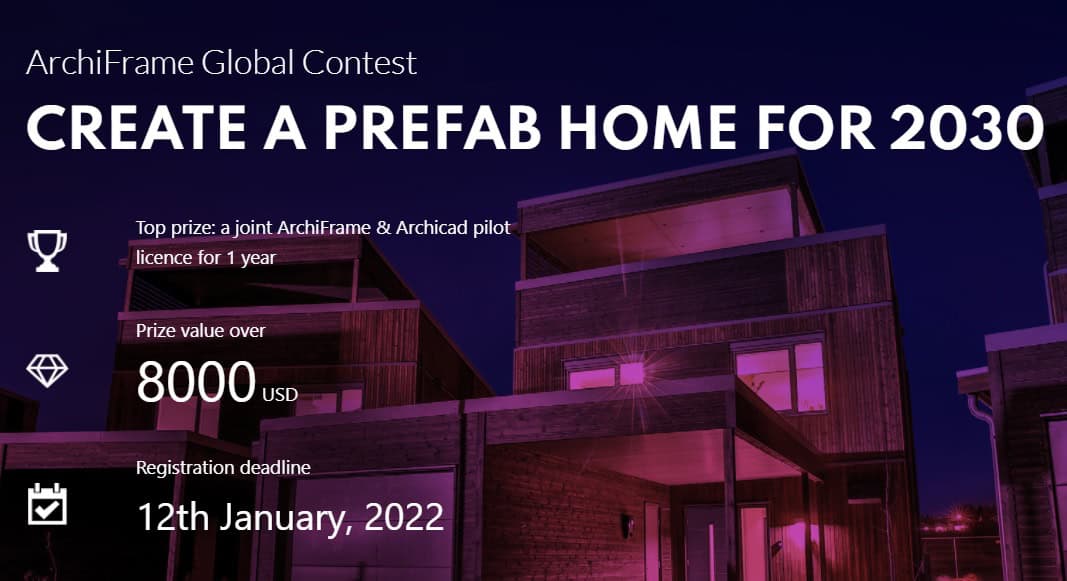 ArchiFrame Global Contest

CREATE A PREFAB HOME FOR 2030

Top prize: a joint ArchiFrame & Archicad pilot licence for 1 year

Prize value over

8000 USD

Registration deadline

12th January, 2022